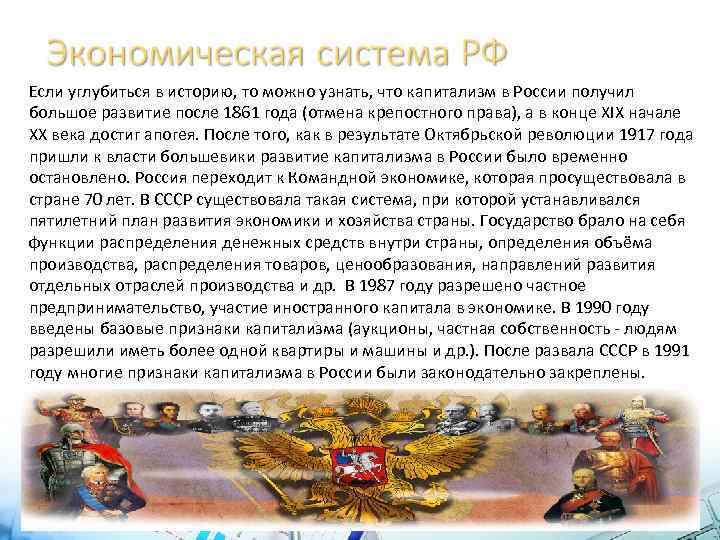 Экономическая система РФ

Если углубиться в историю, то можно узнать, что капитализм в России получил большое развитие после 1861 года (отмена крепостного права), а в конце XIX начале XX века достиг апогея. После того, как в результате Октябрьской революции 1917 года пришли к власти большевики развитие капитализма в России было временно остановлено. Россия переходит к Командной экономике, которая просуществовала в стране 70 лет. В СССР существовала такая система, при которой устанавливался пятилетний план развития экономики и хозяйства страны. Государство брало на себя функции распределения денежных средств внутри страны, определения объёма производства, распределения товаров, ценообразования, направлений развития отдельных отраслей производства и др. В 1987 году разрешено частное предпринимательство, участие иностранного капитала в экономике. В 1990 году введены базовые признаки капитализма (аукционы, частная собственность - людям разрешили иметь более одной квартиры и машины и др.). После развала СССР в 1991 году многие признаки капитализма в России были законодательно закреплены.